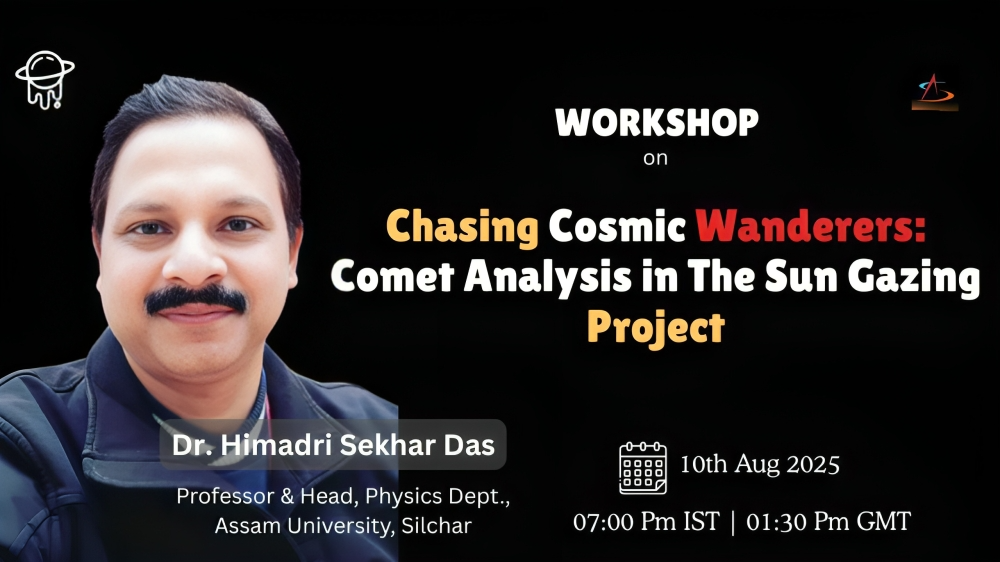 WORKSHOP
on

Chasing Cosmic Wanderers: Comet Analysis in The Sun Gazing Project

Dr. Himadri Sekhar Das

Professor & Head, Physics Dept., Assam University, Silchar

10th Aug 2025

07:00 Pm IST | 01:30 Pm GMT